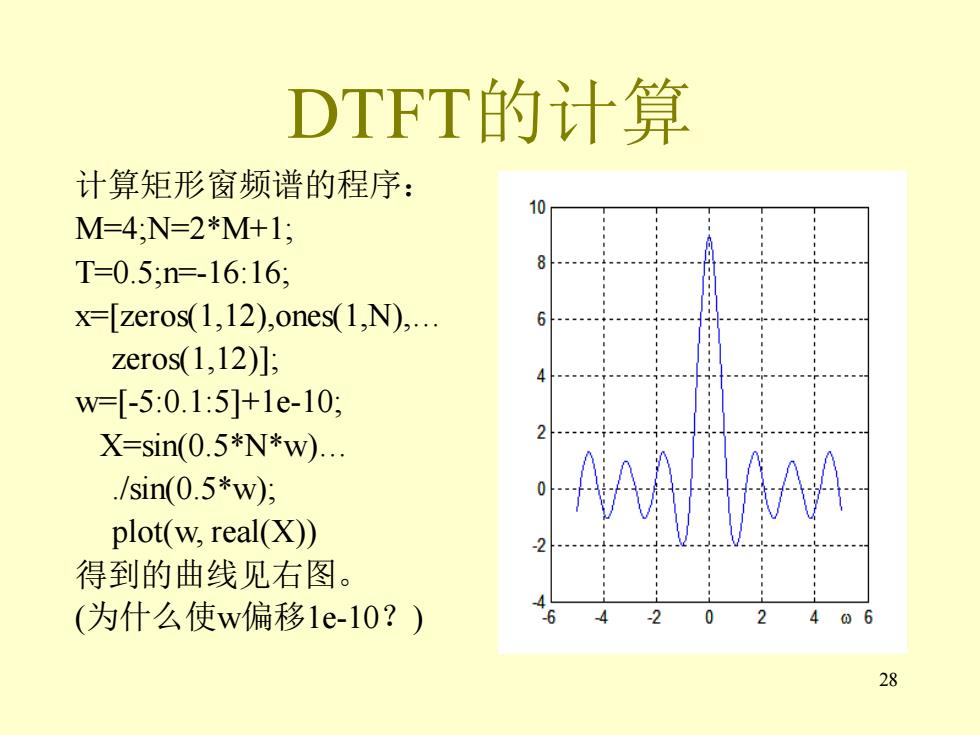 DTFT的计算

计算矩形窗频谱的程序：
M=4;N=2*M+1;
T=0.5;n=-16:16;
x=[zeros(1,12),ones(1,N),…
zeros(1,12)];
w=[-5:0.1:5]+1e-10;
X=sin(0.5*N*w)…
./sin(0.5*w);
plot(w, real(X))
得到的曲线见右图。
(为什么使w偏移1e-10？)

10
8
6
4
2
0
-2
-4
-6 -4 -2 0 2 4 ω 6

28